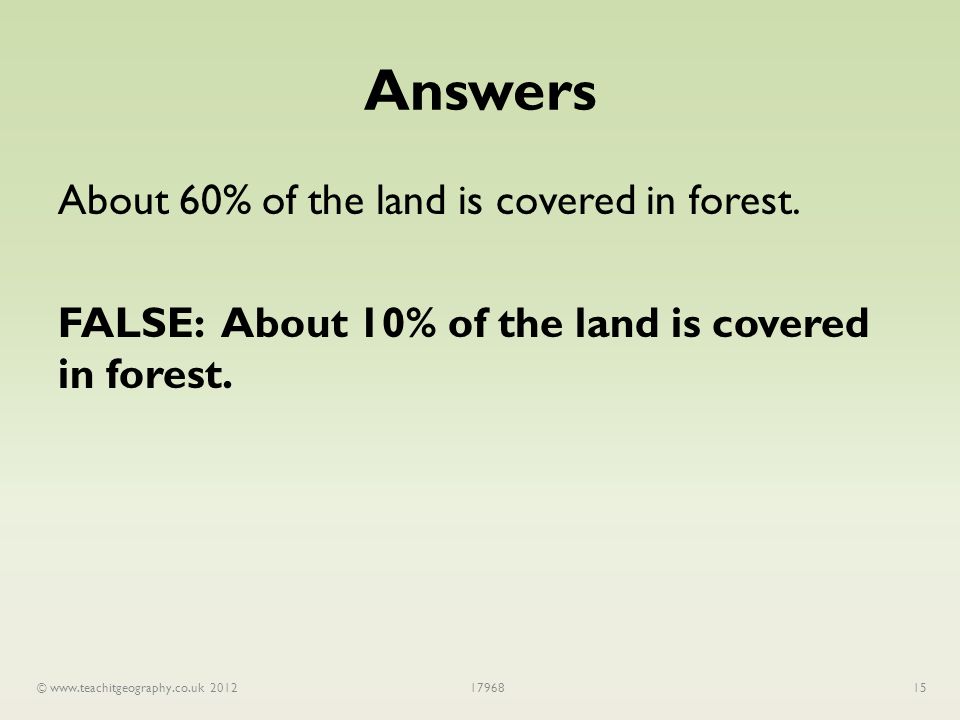 Answers

About 60% of the land is covered in forest.

FALSE: About 10% of the land is covered in forest.

© www.teachitgeography.co.uk 2012 17968 15